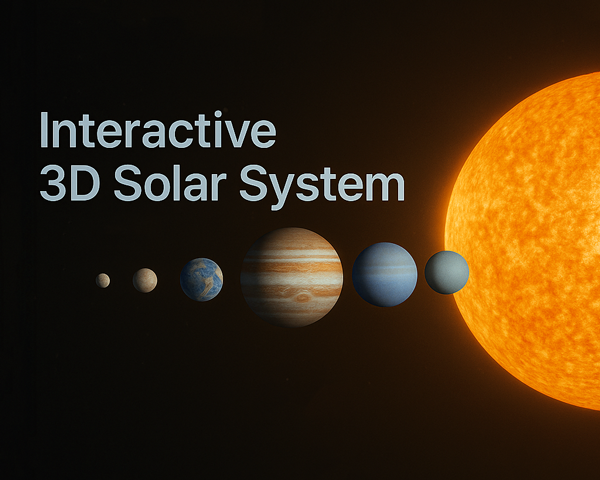 Interactive
3D Solar System